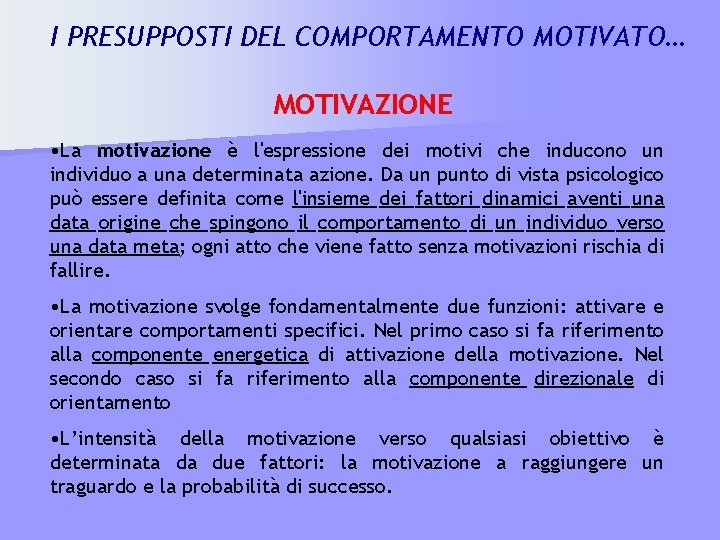 I PRESUPPOSTI DEL COMPORTAMENTO MOTIVATO…

MOTIVAZIONE

•La motivazione è l'espressione dei motivi che inducono un individuo a una determinata azione. Da un punto di vista psicologico può essere definita come l'insieme dei fattori dinamici aventi una data origine che spingono il comportamento di un individuo verso una data meta; ogni atto che viene fatto senza motivazioni rischia di fallire.

•La motivazione svolge fondamentalmente due funzioni: attivare e orientare comportamenti specifici. Nel primo caso si fa riferimento alla componente energetica di attivazione della motivazione. Nel secondo caso si fa riferimento alla componente direzionale di orientamento

•L'intensità della motivazione verso qualsiasi obiettivo è determinata da due fattori: la motivazione a raggiungere un traguardo e la probabilità di successo.